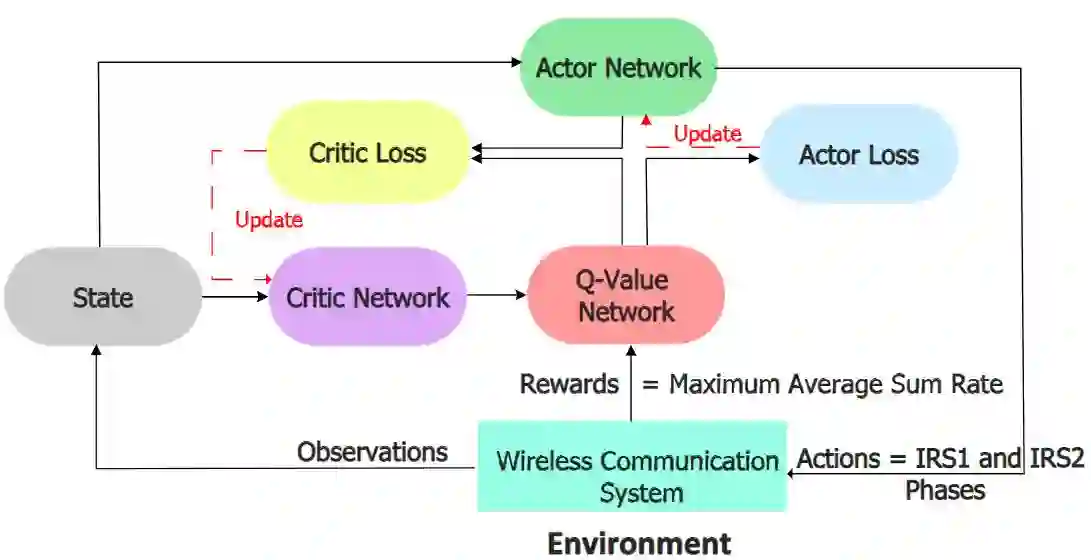 Actor Network

Critic Loss

Update

Actor Loss

Update

State

Critic Network

Q-Value Network

Rewards = Maximum Average Sum Rate

Observations

Wireless Communication System

Actions = IRS1 and IRS2 Phases

Environment